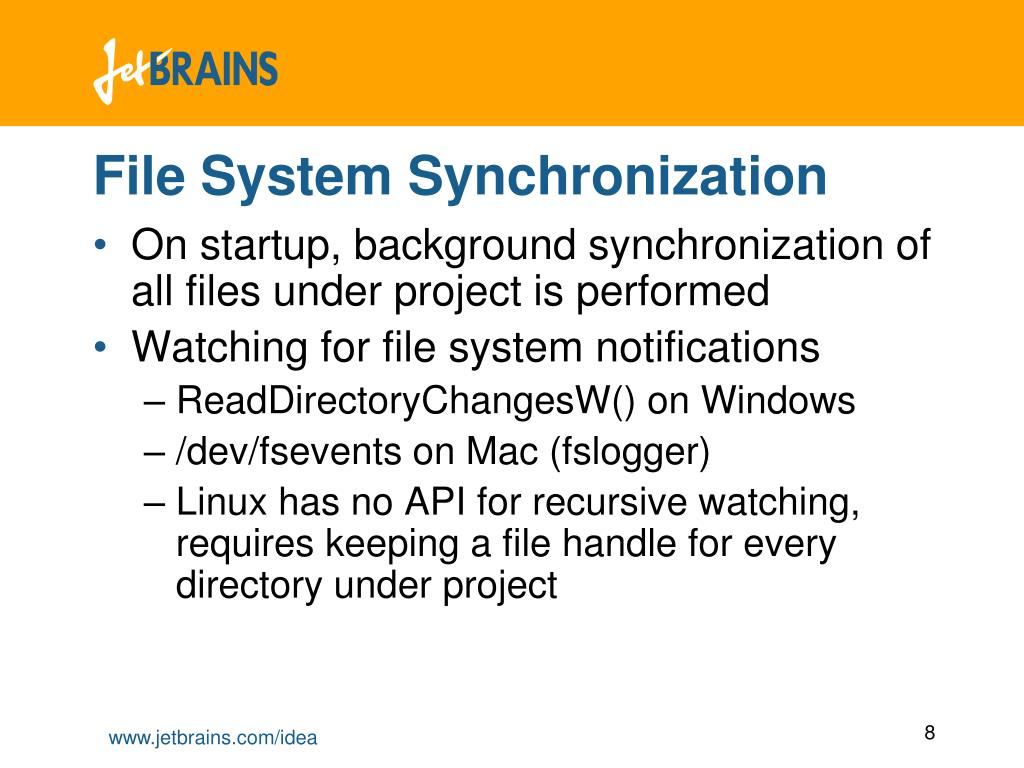 JetBRAINS

File System Synchronization

• On startup, background synchronization of all files under project is performed
• Watching for file system notifications
– ReadDirectoryChangesW() on Windows
– /dev/fsevents on Mac (fslogger)
– Linux has no API for recursive watching, requires keeping a file handle for every directory under project

www.jetbrains.com/idea

8